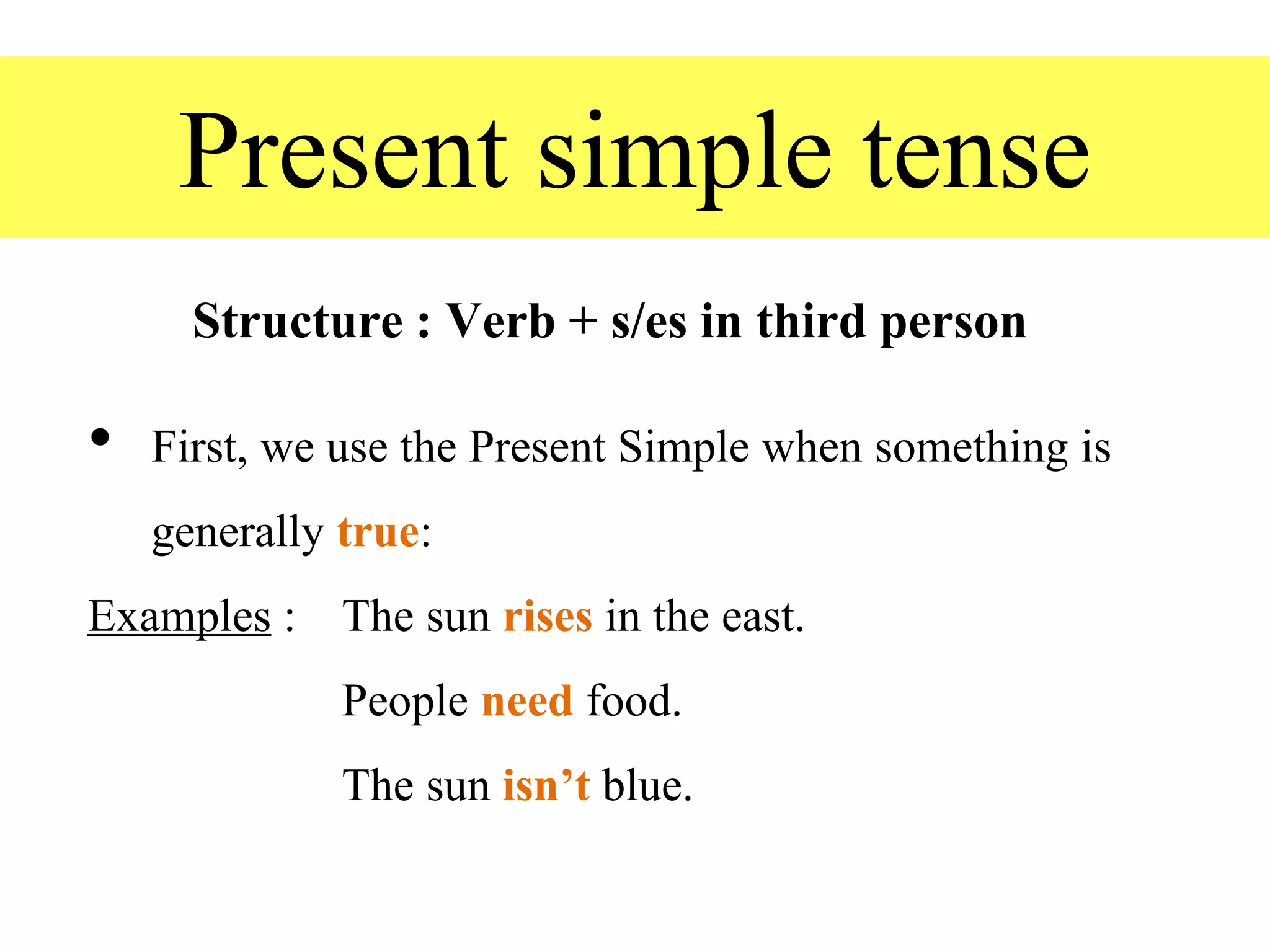 Present simple tense

Structure : Verb + s/es in third person

• First, we use the Present Simple when something is generally true:

Examples : The sun rises in the east.

People need food.

The sun isn’t blue.